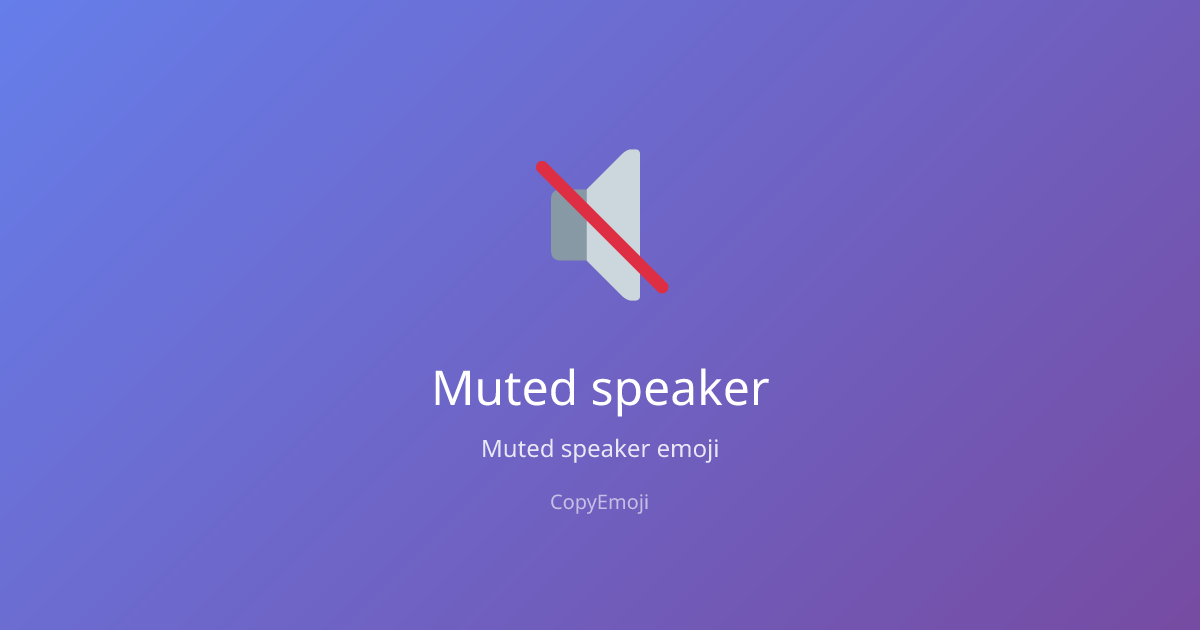 Muted speaker

Muted speaker emoji

CopyEmoji